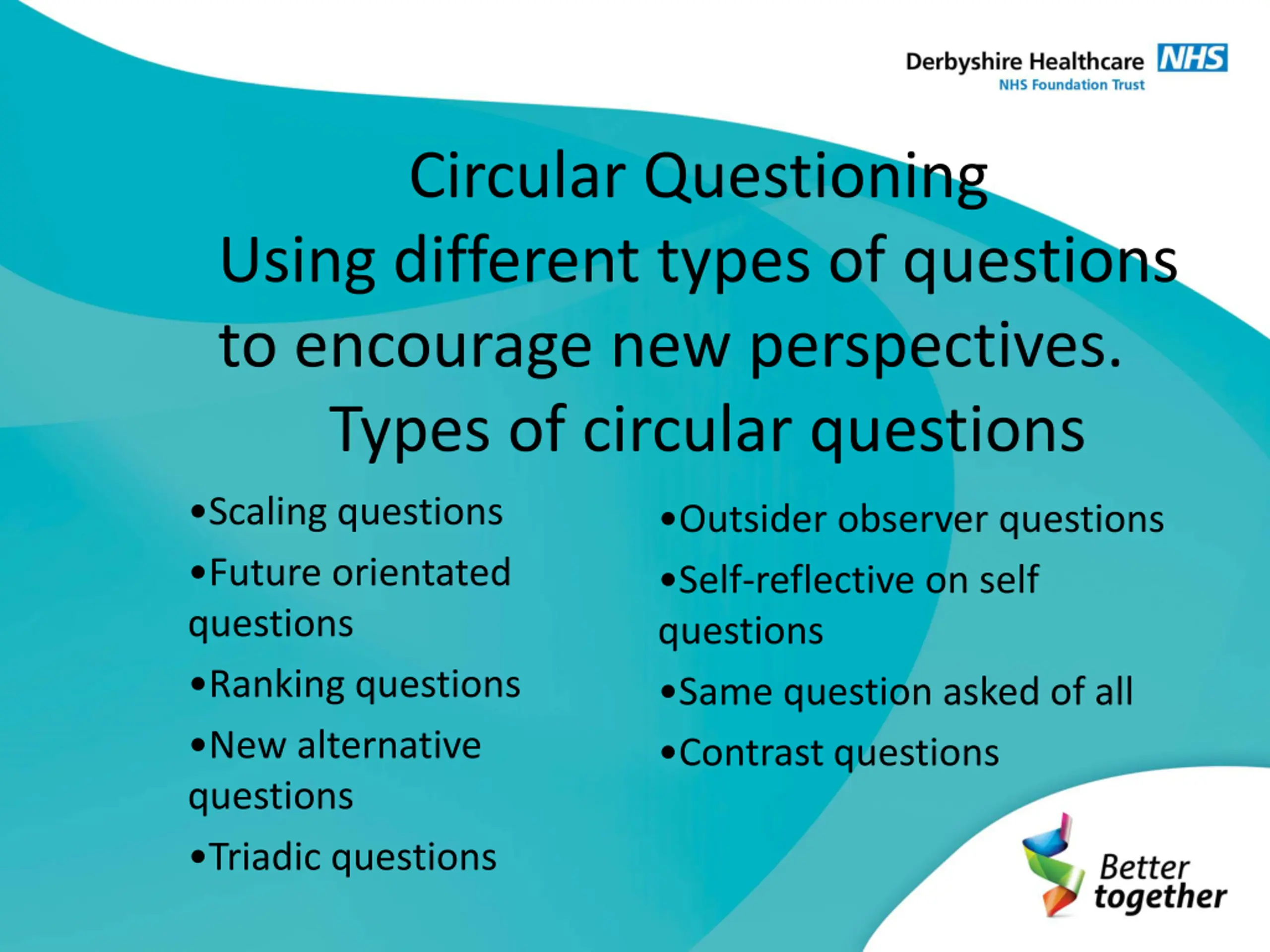 Derbyshire Healthcare NHS
NHS Foundation Trust

Circular Questioning
Using different types of questions to encourage new perspectives.
Types of circular questions

•Scaling questions
•Future orientated questions
•Ranking questions
•New alternative questions
•Triadic questions

•Outsider observer questions
•Self-reflective on self questions
•Same question asked of all
•Contrast questions

Better together